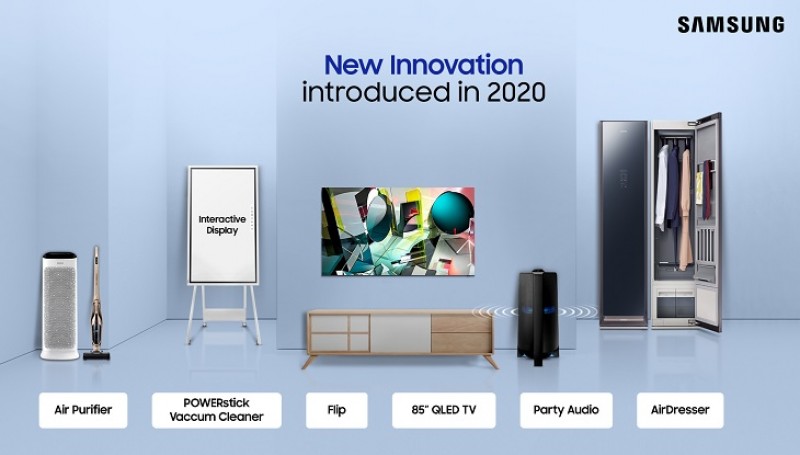 SAMSUNG

New Innovation
introduced in 2020

Interactive Display

Air Purifier

POWERstick Vaccum Cleaner

Flip

85" QLED TV

Party Audio

AirDresser